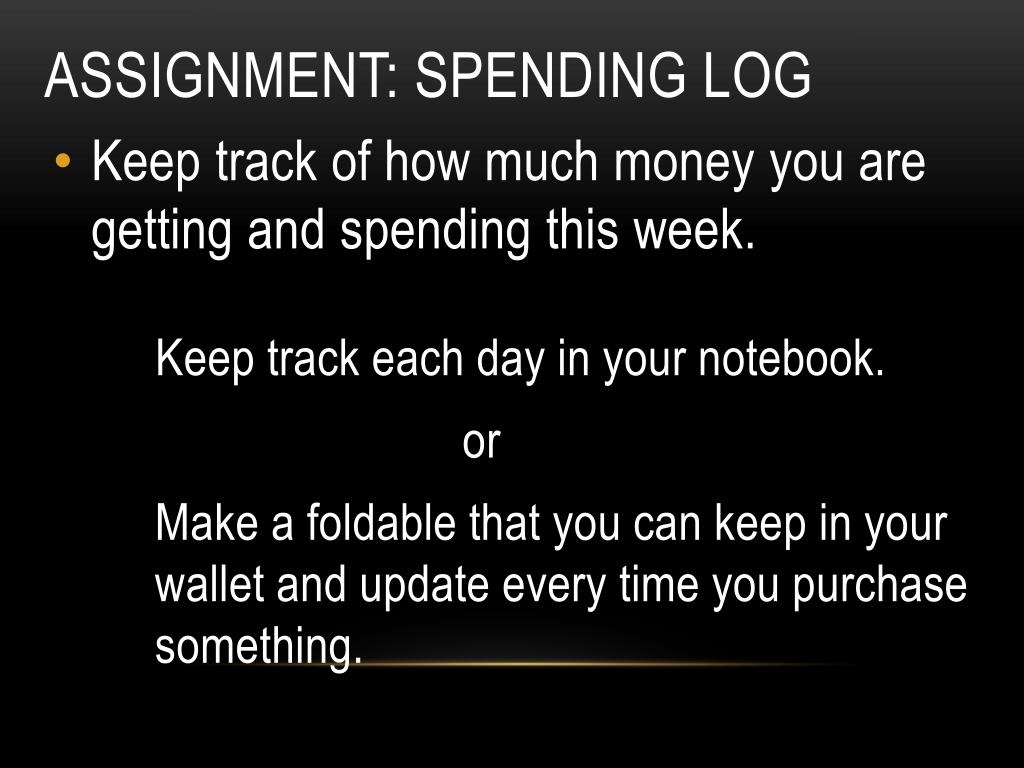 ASSIGNMENT: SPENDING LOG

• Keep track of how much money you are getting and spending this week.

Keep track each day in your notebook.

or

Make a foldable that you can keep in your wallet and update every time you purchase something.